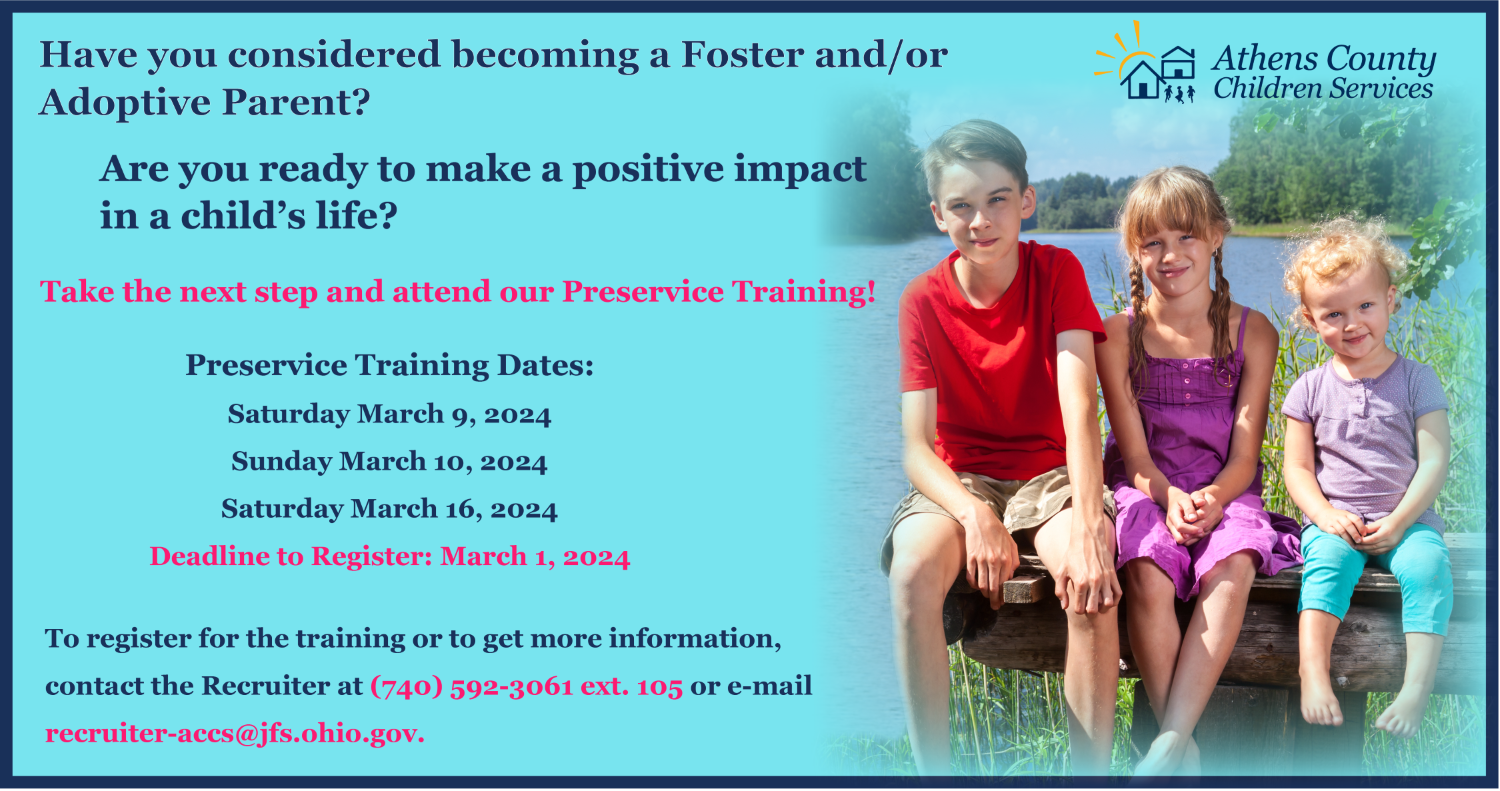 Have you considered becoming a Foster and/or Adoptive Parent?

Athens County Children Services

Are you ready to make a positive impact in a child's life?

Take the next step and attend our Preservice Training!

Preservice Training Dates:

Saturday March 9, 2024

Sunday March 10, 2024

Saturday March 16, 2024

Deadline to Register: March 1, 2024

To register for the training or to get more information, contact the Recruiter at (740) 592-3061 ext. 105 or e-mail recruiter-accs@jfs.ohio.gov.